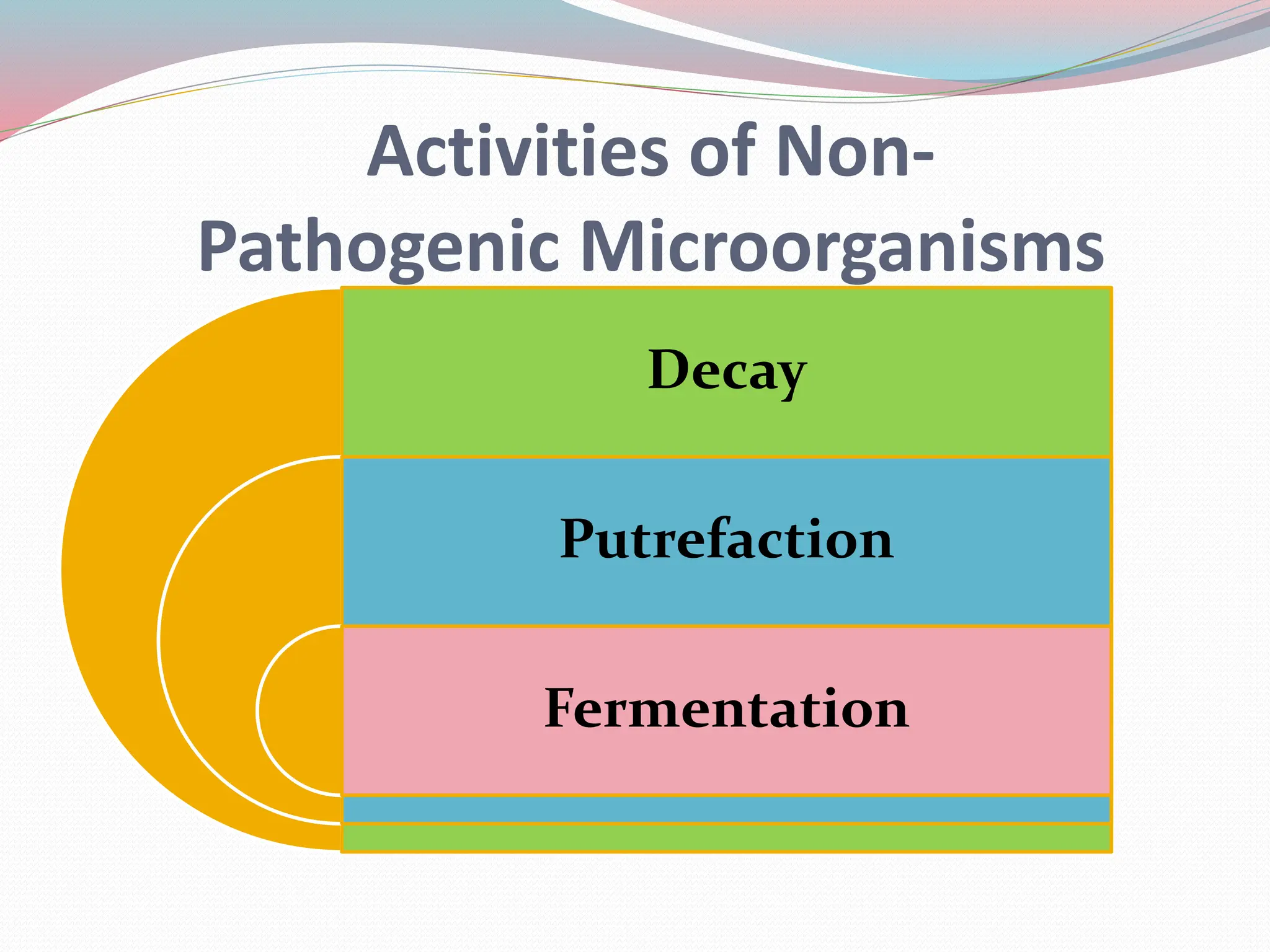 Activities of Non-Pathogenic Microorganisms

Decay

Putrefaction

Fermentation